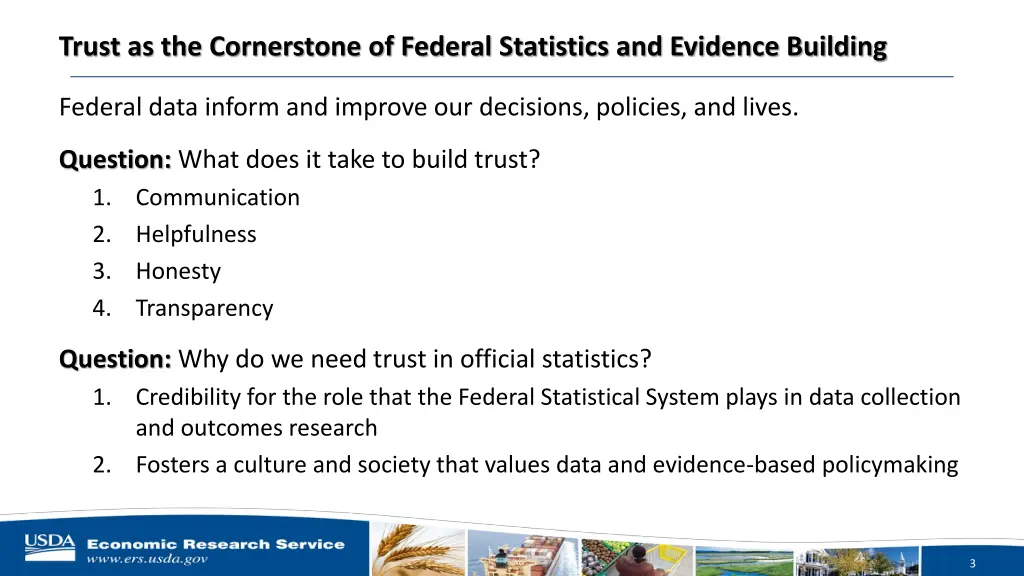 Trust as the Cornerstone of Federal Statistics and Evidence Building

Federal data inform and improve our decisions, policies, and lives.

Question: What does it take to build trust?
1. Communication
2. Helpfulness
3. Honesty
4. Transparency

Question: Why do we need trust in official statistics?
1. Credibility for the role that the Federal Statistical System plays in data collection and outcomes research
2. Fosters a culture and society that values data and evidence-based policymaking

USDA
Economic Research Service
www.ers.usda.gov

3